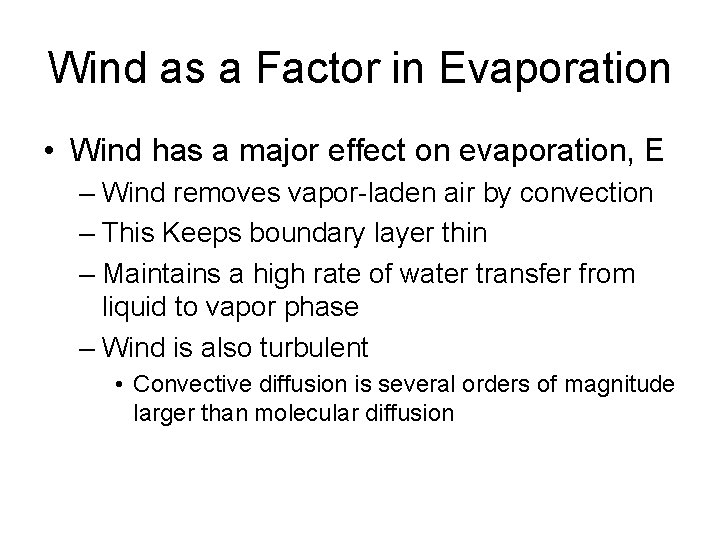 Wind as a Factor in Evaporation

• Wind has a major effect on evaporation, E

– Wind removes vapor-laden air by convection

– This Keeps boundary layer thin

– Maintains a high rate of water transfer from liquid to vapor phase

– Wind is also turbulent

• Convective diffusion is several orders of magnitude larger than molecular diffusion